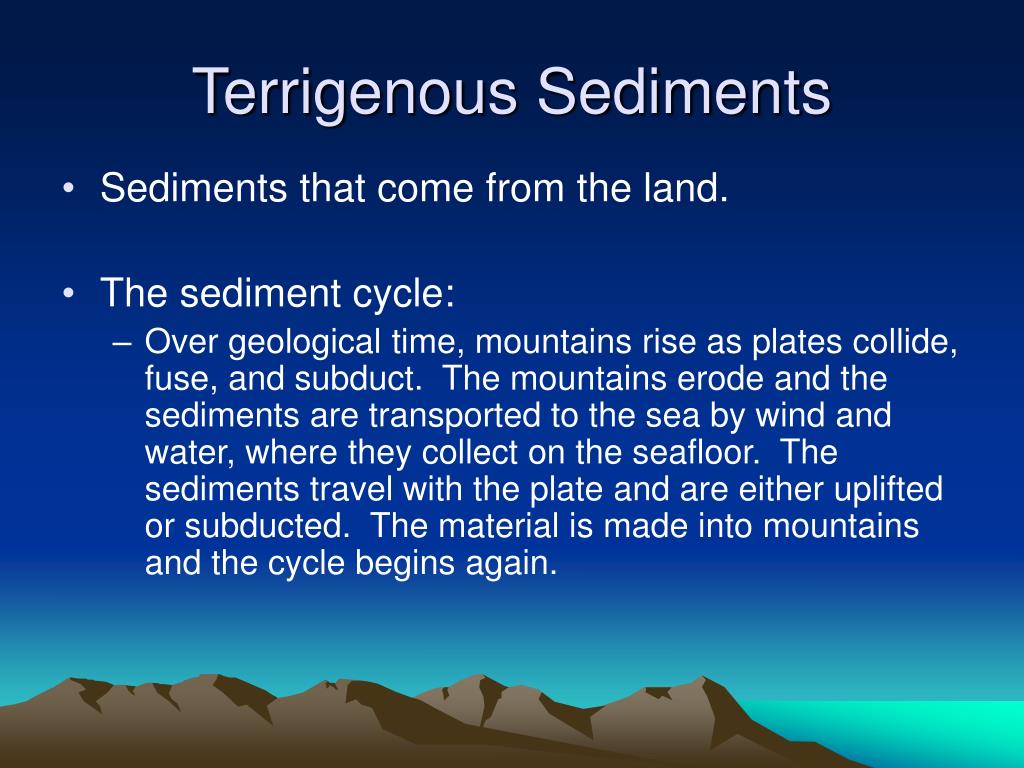 Terrigenous Sediments

• Sediments that come from the land.

• The sediment cycle:

– Over geological time, mountains rise as plates collide, fuse, and subduct. The mountains erode and the sediments are transported to the sea by wind and water, where they collect on the seafloor. The sediments travel with the plate and are either uplifted or subducted. The material is made into mountains and the cycle begins again.